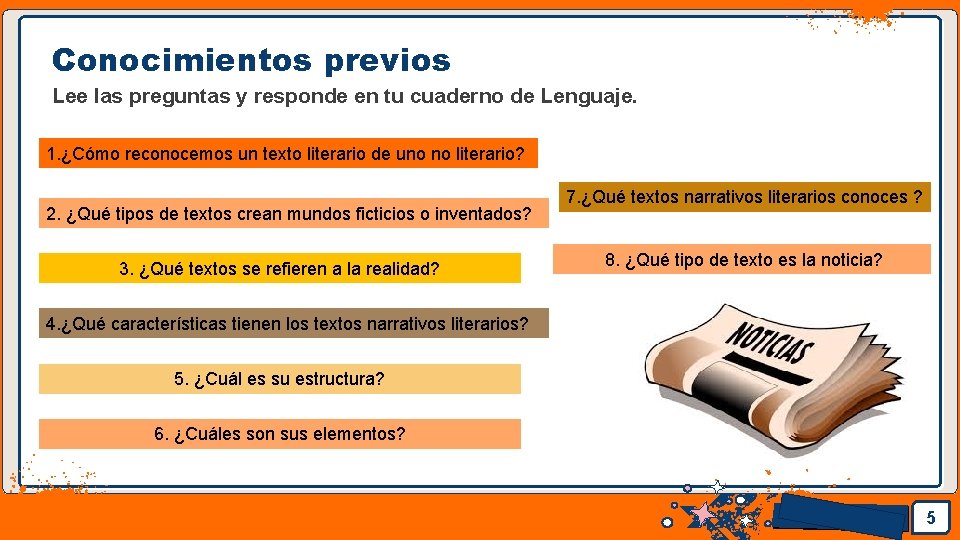 Conocimientos previos

Lee las preguntas y responde en tu cuaderno de Lenguaje.

1.¿Cómo reconocemos un texto literario de uno no literario?

2. ¿Qué tipos de textos crean mundos ficticios o inventados?

3. ¿Qué textos se refieren a la realidad?

4.¿Qué características tienen los textos narrativos literarios?

5. ¿Cuál es su estructura?

6. ¿Cuáles son sus elementos?

7.¿Qué textos narrativos literarios conoces ?

8. ¿Qué tipo de texto es la noticia?

NOTICIAS

5